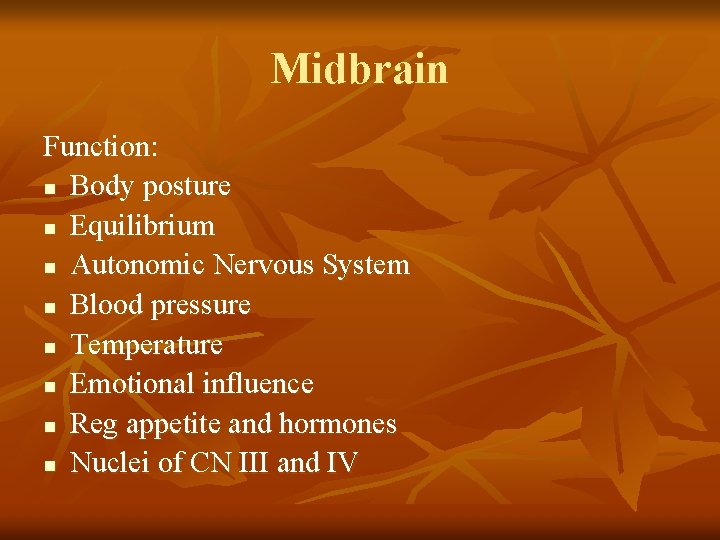 Midbrain

Function:
- Body posture
- Equilibrium
- Autonomic Nervous System
- Blood pressure
- Temperature
- Emotional influence
- Reg appetite and hormones
- Nuclei of CN III and IV